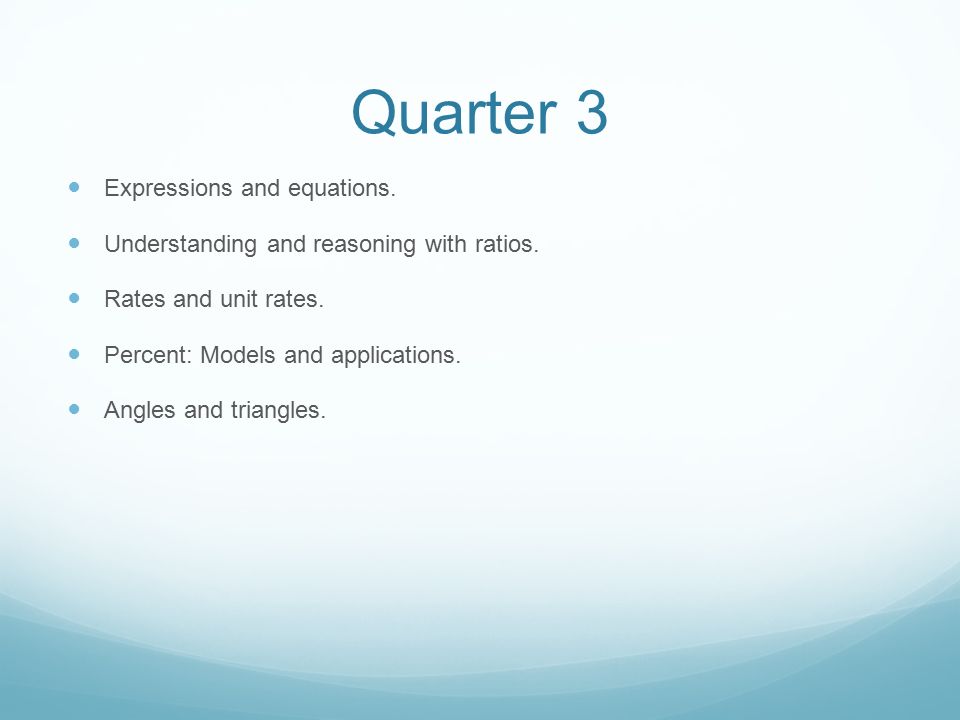 Quarter 3

- Expressions and equations.
- Understanding and reasoning with ratios.
- Rates and unit rates.
- Percent: Models and applications.
- Angles and triangles.